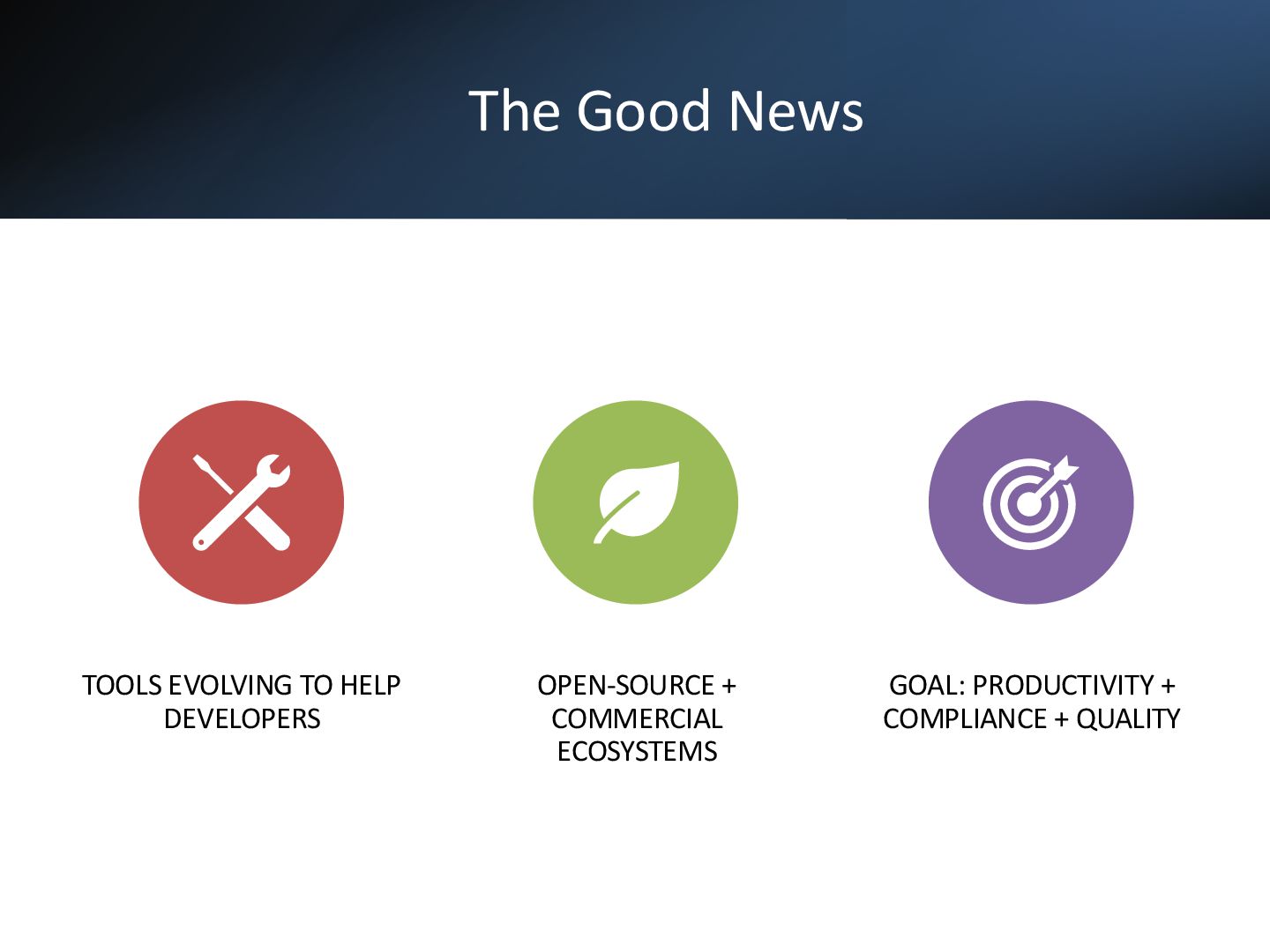 The Good News

TOOLS EVOLVING TO HELP DEVELOPERS

OPEN-SOURCE + COMMERCIAL ECOSYSTEMS

GOAL: PRODUCTIVITY + COMPLIANCE + QUALITY